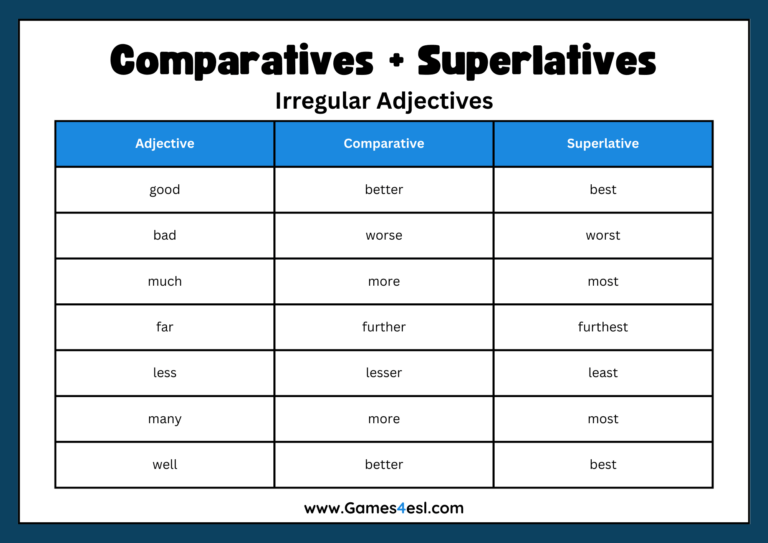 Comparatives + Superlatives

Irregular Adjectives

| Adjective | Comparative | Superlative |
|---|---|---|
| good | better | best |
| bad | worse | worst |
| much | more | most |
| far | further | furthest |
| less | lesser | least |
| many | more | most |
| well | better | best |

www.Games4esl.com